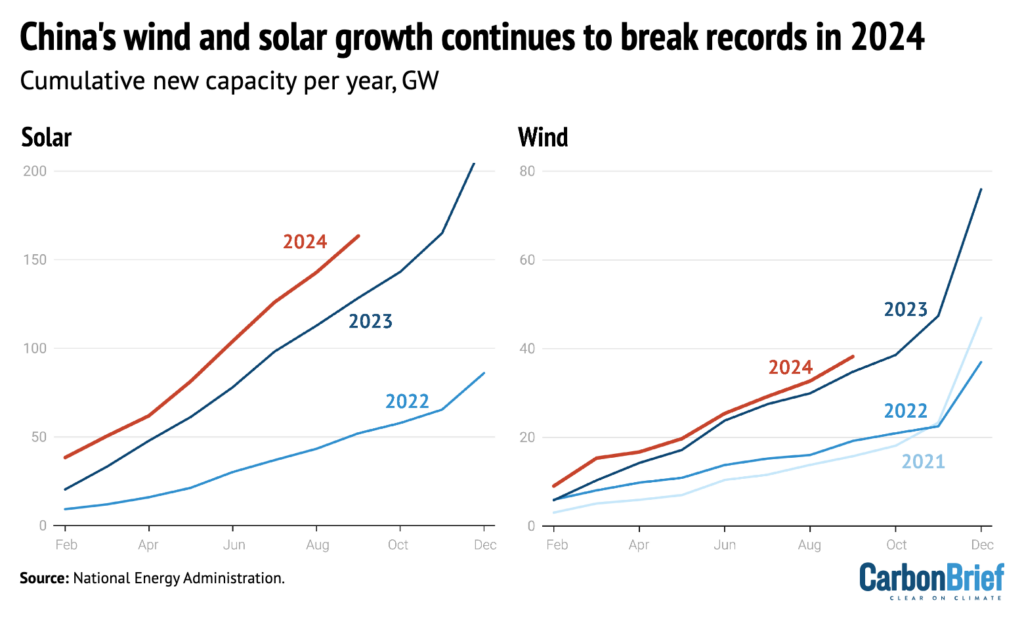 China's wind and solar growth continues to break records in 2024

Cumulative new capacity per year, GW

Solar

200
150
100
50
0

2024
2023
2022

Feb Apr Jun Aug Oct Dec

Wind

80
60
40
20
0

2023
2024
2022
2021

Feb Apr Jun Aug Oct Dec

Source: National Energy Administration.

CarbonBrief
CLEAR ON CLIMATE